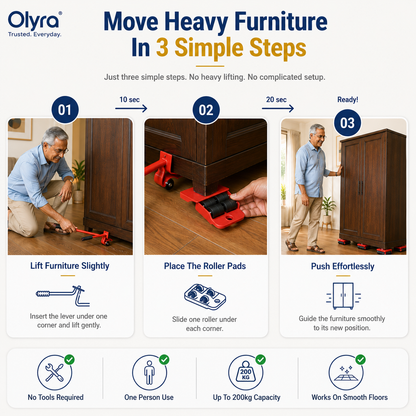 Olyra®
Trusted. Everyday.

Move Heavy Furniture In 3 Simple Steps

Just three simple steps. No heavy lifting. No complicated setup.

01

10 sec

02

20 sec

Ready!

03

Lift Furniture Slightly

Insert the lever under one corner and lift gently.

Place The Roller Pads

Slide one roller under each corner.

Push Effortlessly

Guide the furniture smoothly to its new position.

No Tools Required

One Person Use

200 KG

Up To 200kg Capacity

Works On Smooth Floors